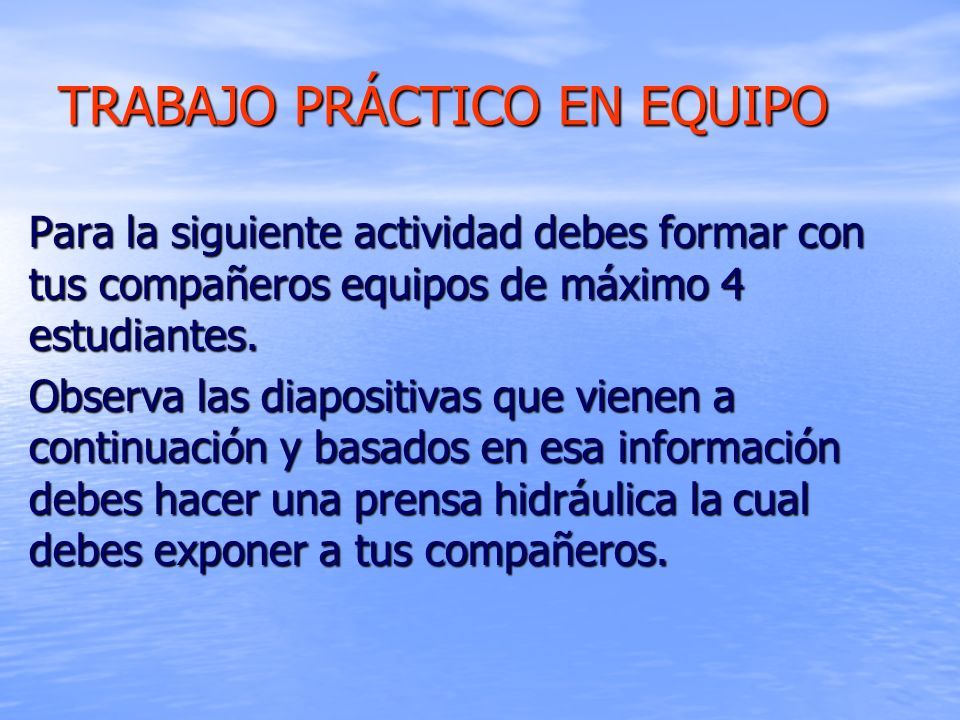 TRABAJO PRÁCTICO EN EQUIPO

Para la siguiente actividad debes formar con tus compañeros equipos de máximo 4 estudiantes.

Observa las diapositivas que vienen a continuación y basados en esa información debes hacer una prensa hidráulica la cual debes exponer a tus compañeros.